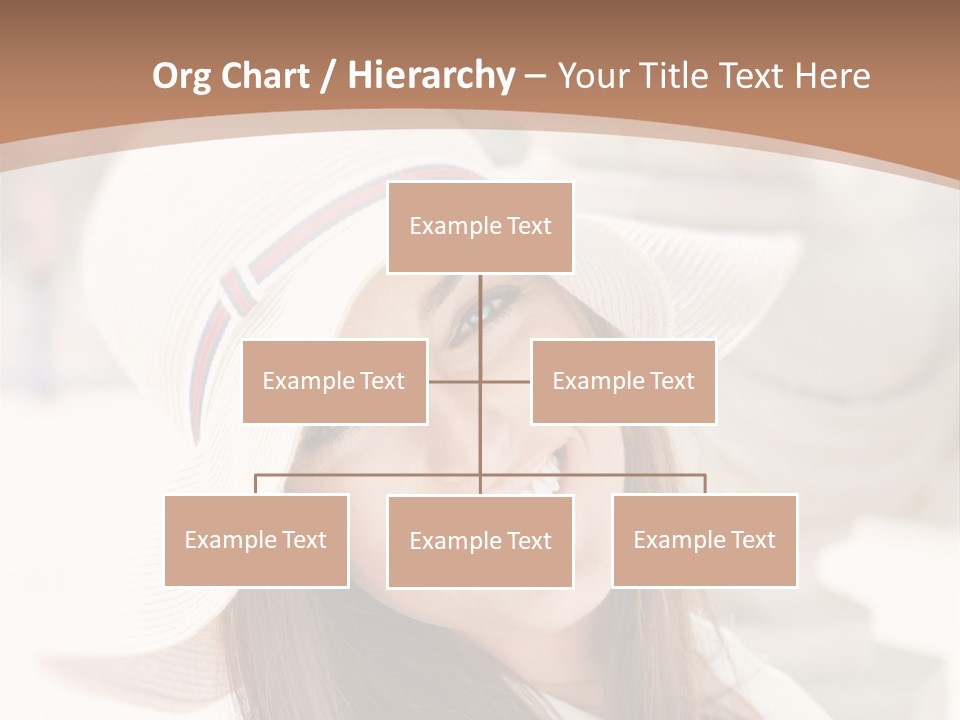 Org Chart / Hierarchy – Your Title Text Here

Example Text

Example Text

Example Text

Example Text

Example Text

Example Text